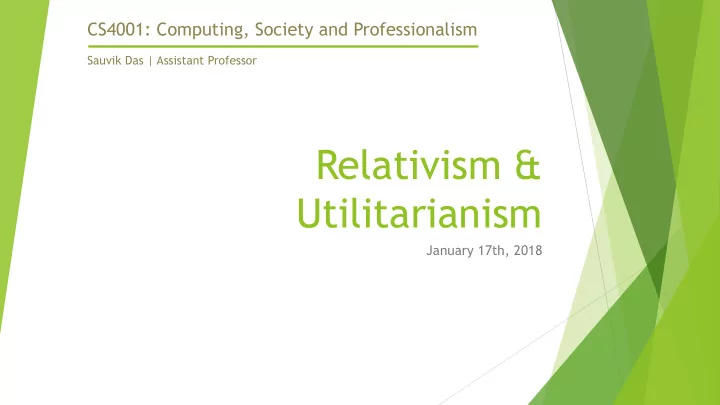 CS4001: Computing, Society and Professionalism

Sauvik Das | Assistant Professor

Relativism & Utilitarianism

January 17th, 2018